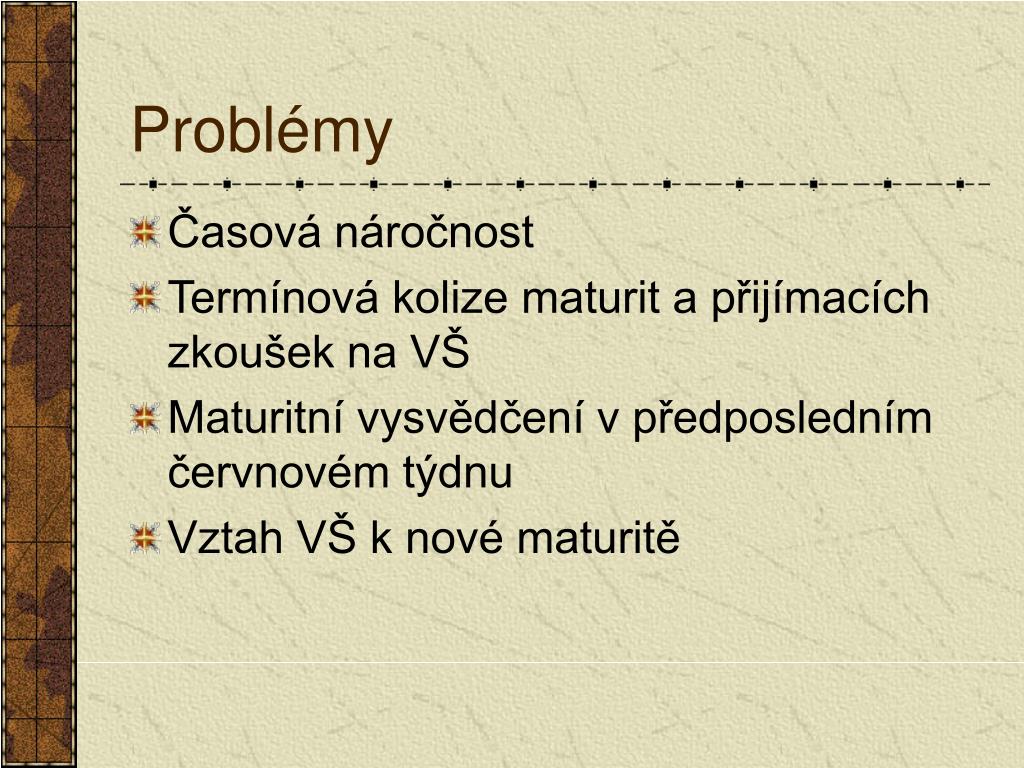 Problémy

Časová náročnost

Termínová kolize maturit a přijímacích zkoušek na VŠ

Maturitní vysvědčení v předposledním červnovém týdnu

Vztah VŠ k nové maturitě